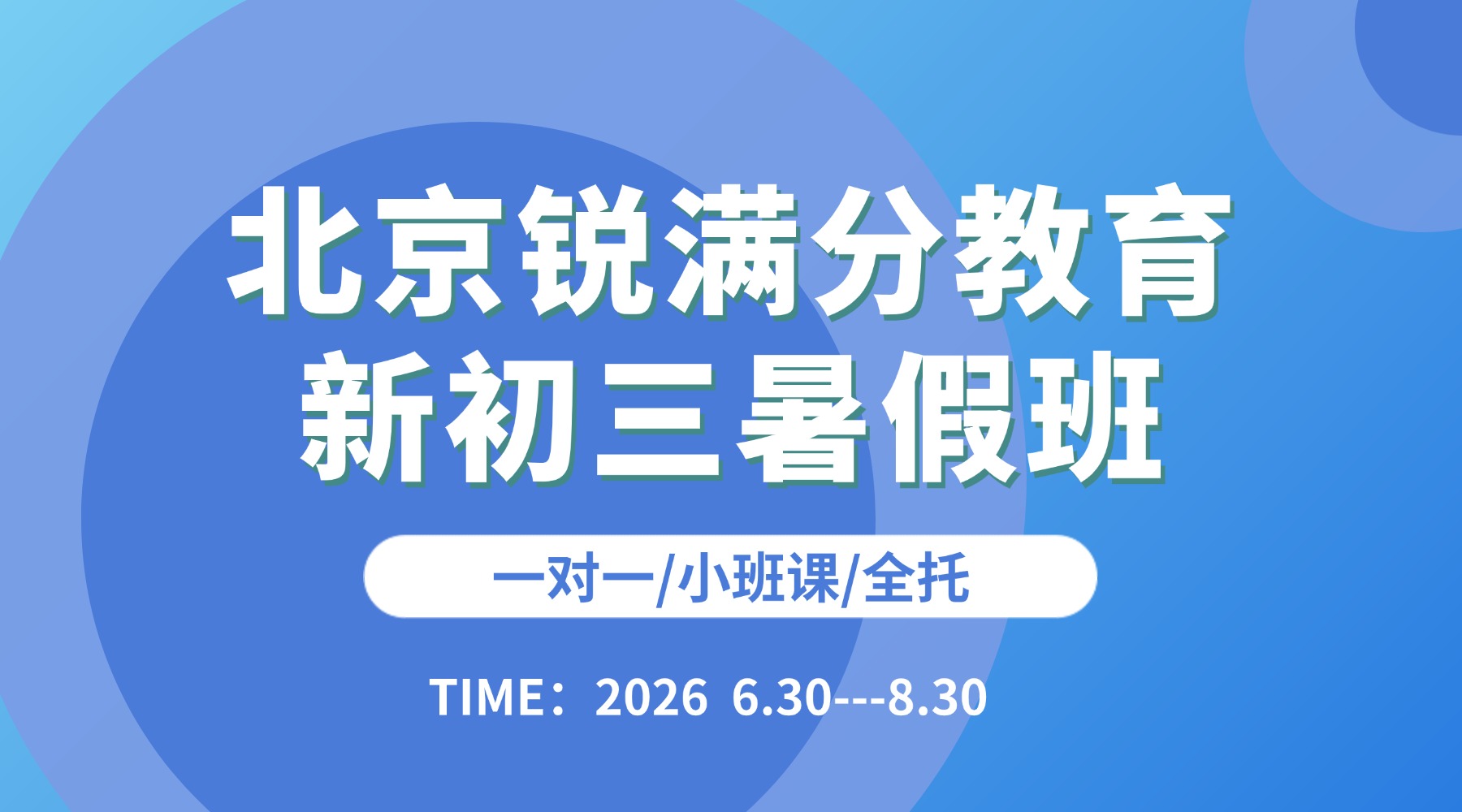 北京锐满分教育
新初三暑假班

一对一/小班课/全托

TIME：2026 6.30---8.30